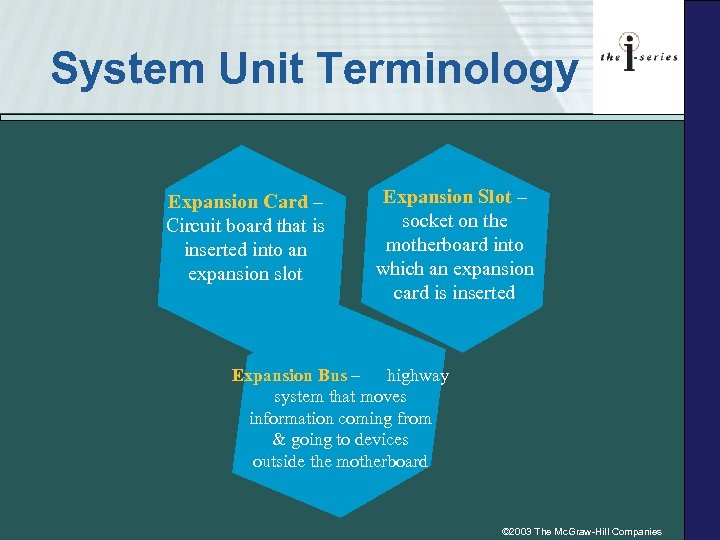 System Unit Terminology

the i-series

Expansion Card – Circuit board that is inserted into an expansion slot

Expansion Slot – socket on the motherboard into which an expansion card is inserted

Expansion Bus – highway system that moves information coming from & going to devices outside the motherboard

©2003 The McGraw-Hill Companies